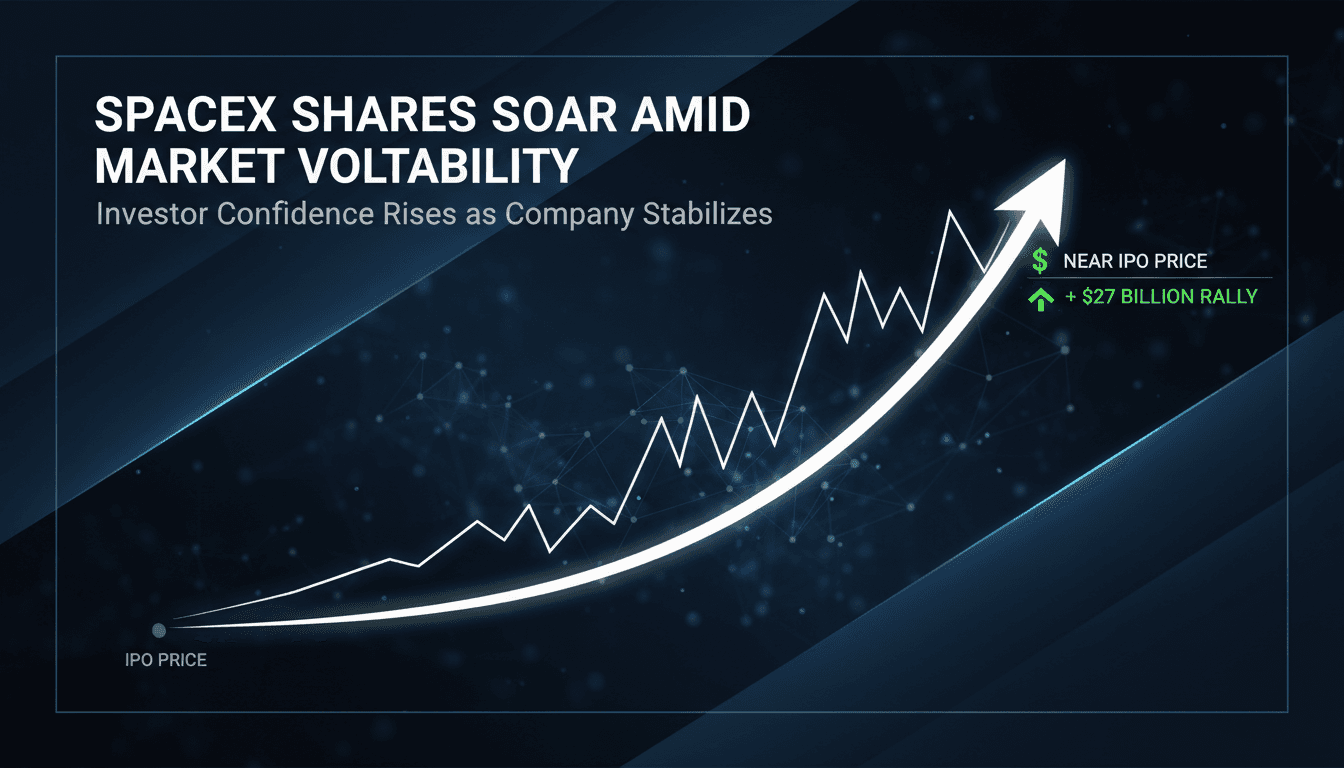 SPACEX SHARES SOAR AMID MARKET VOLTABILITY

Investor Confidence Rises as Company Stabilizes

$ NEAR IPO PRICE

+ $27 BILLION RALLY

IPO PRICE